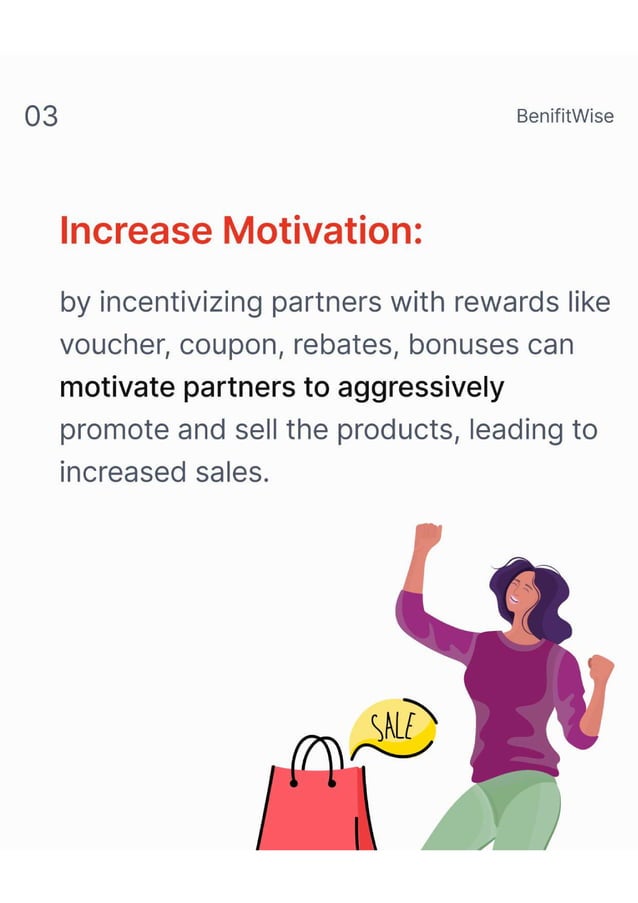 03

BenifitWise

Increase Motivation:

by incentivizing partners with rewards like voucher, coupon, rebates, bonuses can motivate partners to aggressively promote and sell the products, leading to increased sales.

SALE